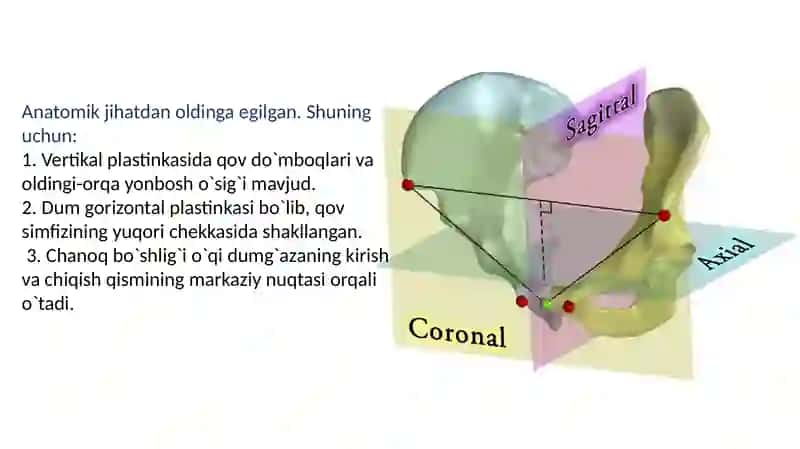 Anatomik jihatdan oldinga egilgan. Shuning uchun:
1. Vertikal plastinkasida qov do`mboqlari va oldingi-orqa yonbosh o`sig`i mavjud.
2. Dum gorizontal plastinkasi bo`lib, qov simfizining yuqori chekkasida shakllangan.
3. Chanoq bo`shlig`i o`qi dumg`azaning kirish va chiqish qismining markaziy nuqtasi orqali o`tadi.

Sagittal

Axial

Coronal